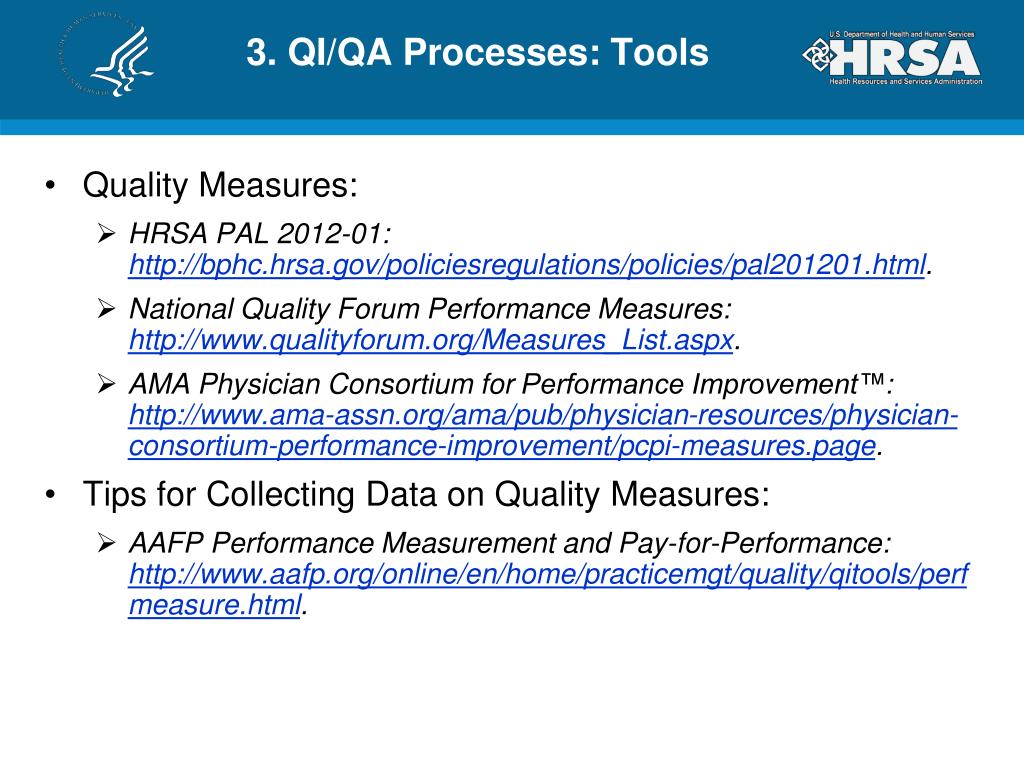 3. QI/QA Processes: Tools

U.S. Department of Health and Human Services
HRSA
Health Resources and Services Administration

• Quality Measures:
 ➢ HRSA PAL 2012-01: http://bphc.hrsa.gov/policiesregulations/policies/pal201201.html.
 ➢ National Quality Forum Performance Measures: http://www.qualityforum.org/Measures_List.aspx.
 ➢ AMA Physician Consortium for Performance Improvement™: http://www.ama-assn.org/ama/pub/physician-resources/physician-consortium-performance-improvement/pcpi-measures.page.
• Tips for Collecting Data on Quality Measures:
 ➢ AAFP Performance Measurement and Pay-for-Performance: http://www.aafp.org/online/en/home/practicemgt/quality/qitools/perfmeasure.html.